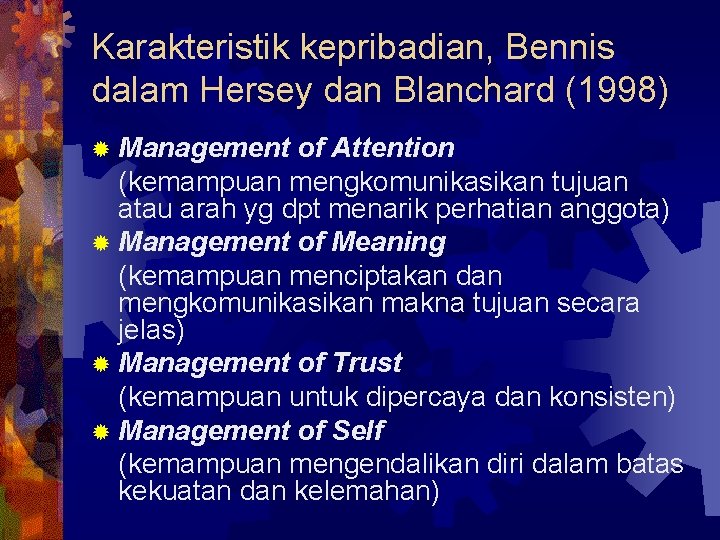 Karakteristik kepribadian, Bennis dalam Hersey dan Blanchard (1998)

Management of Attention
(kemampuan mengkomunikasikan tujuan atau arah yg dpt menarik perhatian anggota)

Management of Meaning
(kemampuan menciptakan dan mengkomunikasikan makna tujuan secara jelas)

Management of Trust
(kemampuan untuk dipercaya dan konsisten)

Management of Self
(kemampuan mengendalikan diri dalam batas kekuatan dan kelemahan)